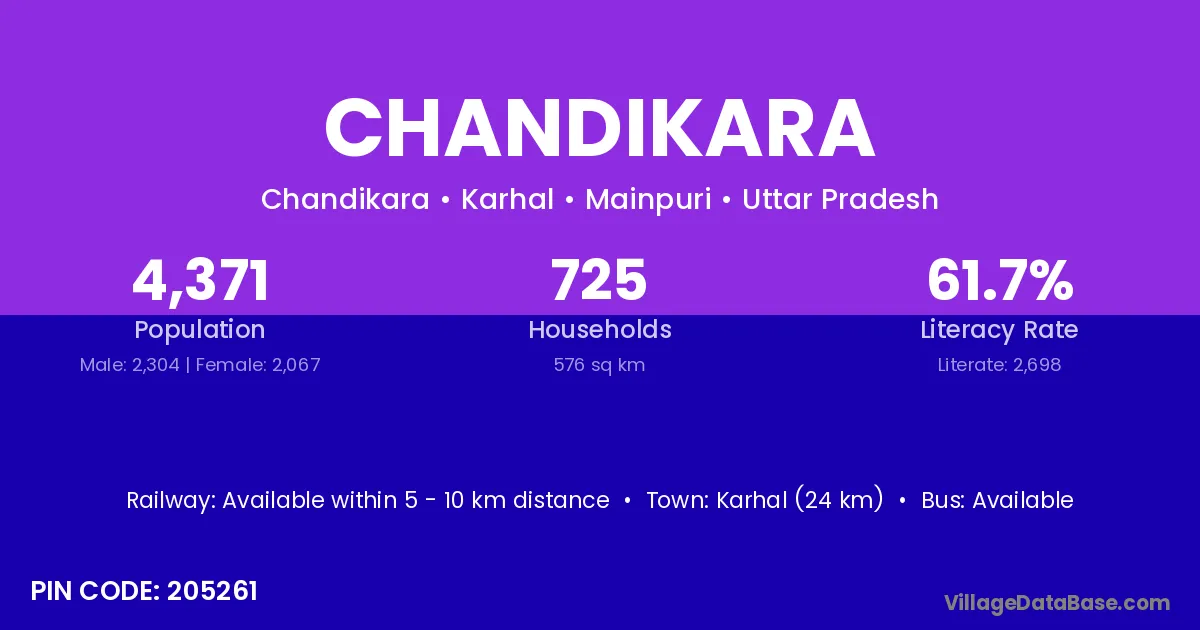 CHANDIKARA

Chandikara • Karhal • Mainpuri • Uttar Pradesh

4,371
Population
Male: 2,304 | Female: 2,067

725
Households
576 sq km

61.7%
Literacy Rate
Literate: 2,698

Railway: Available within 5 - 10 km distance • Town: Karhal (24 km) • Bus: Available

PIN CODE: 205261

VillageDataBase.com